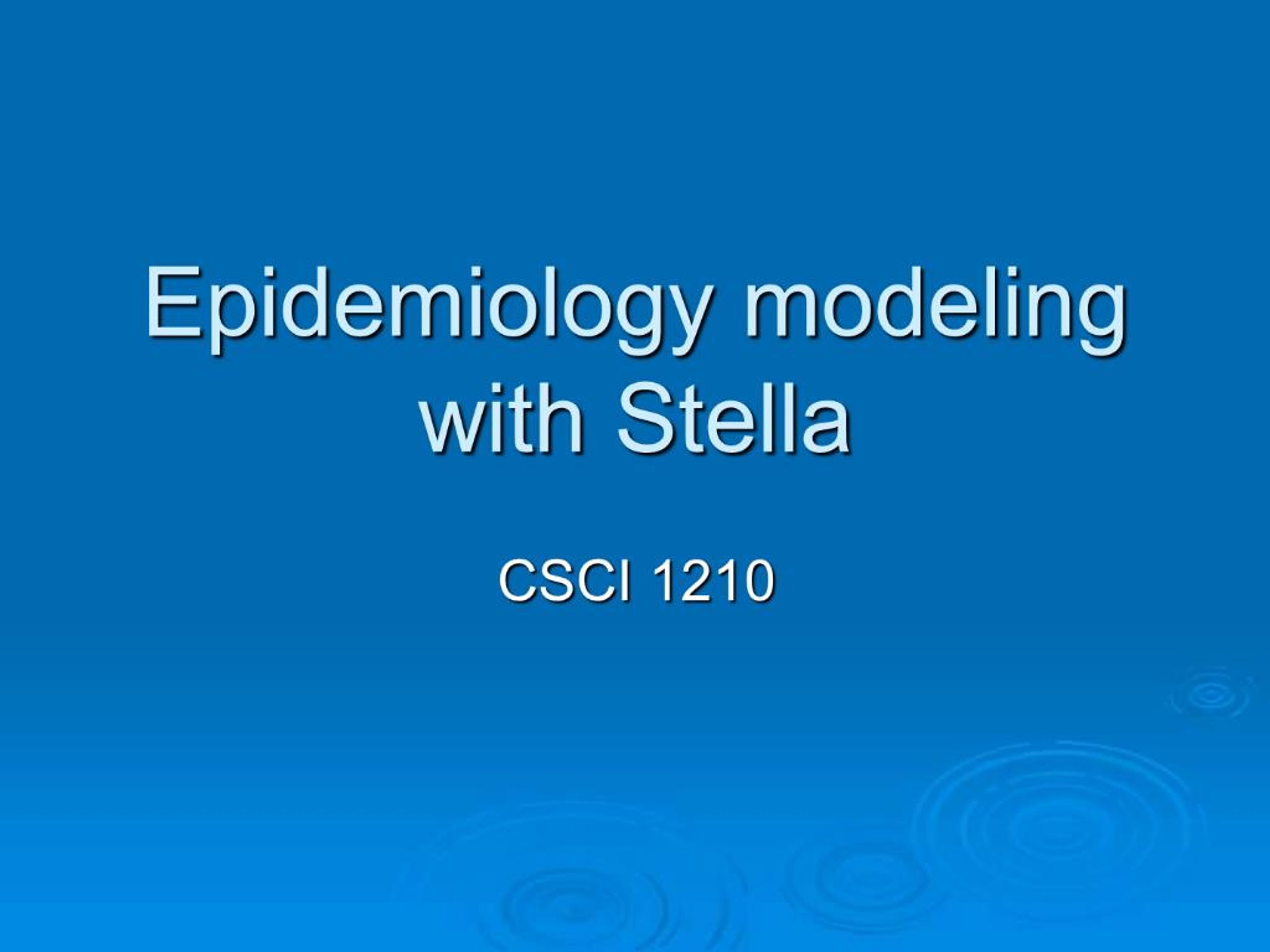 Epidemiology modeling with Stella

CSCI 1210